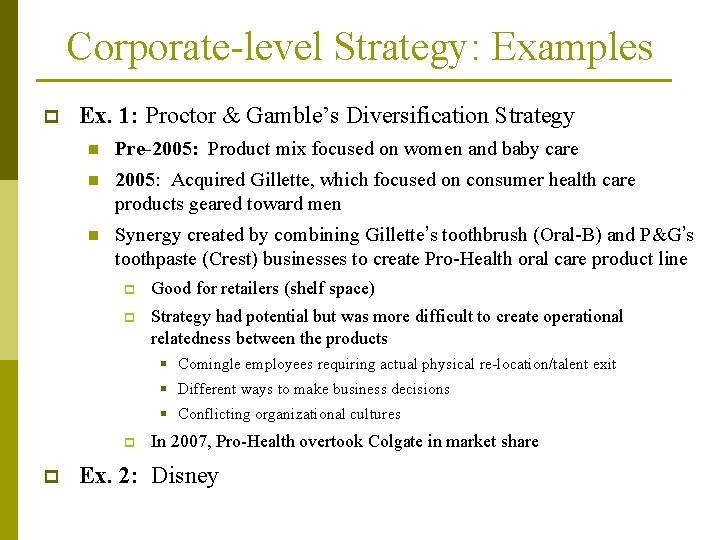 Corporate-level Strategy: Examples

Ex. 1: Proctor & Gamble's Diversification Strategy

Pre-2005: Product mix focused on women and baby care

2005: Acquired Gillette, which focused on consumer health care products geared toward men

Synergy created by combining Gillette's toothbrush (Oral-B) and P&G's toothpaste (Crest) businesses to create Pro-Health oral care product line

Good for retailers (shelf space)

Strategy had potential but was more difficult to create operational relatedness between the products

Comingle employees requiring actual physical re-location/talent exit

Different ways to make business decisions

Conflicting organizational cultures

In 2007, Pro-Health overtook Colgate in market share

Ex. 2: Disney